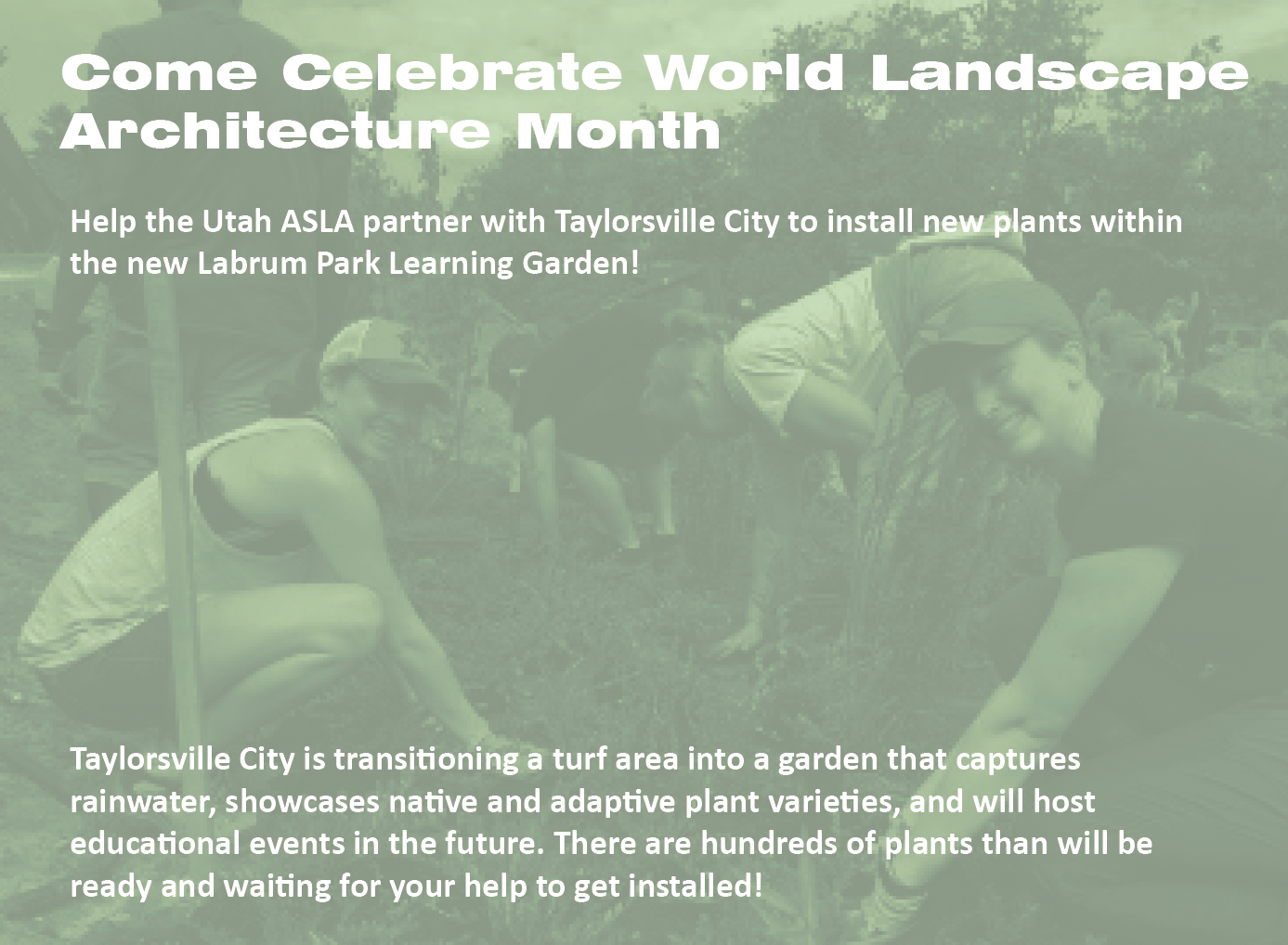 Come Celebrate World Landscape Architecture Month

Help the Utah ASLA partner with Taylorsville City to install new plants within the new Labrum Park Learning Garden!

Taylorsville City is transitioning a turf area into a garden that captures rainwater, showcases native and adaptive plant varieties, and will host educational events in the future. There are hundreds of plants than will be ready and waiting for your help to get installed!